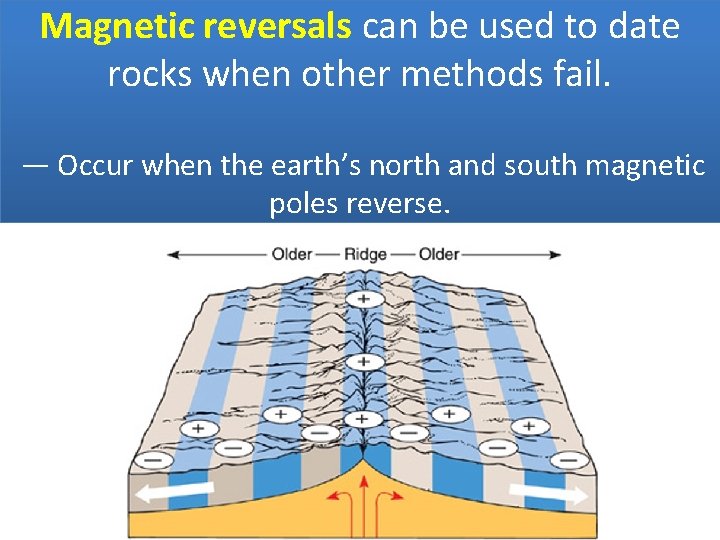 Magnetic reversals can be used to date rocks when other methods fail.

— Occur when the earth's north and south magnetic poles reverse.

Older — Ridge — Older

+

+

+ + + + +

− − − − − −